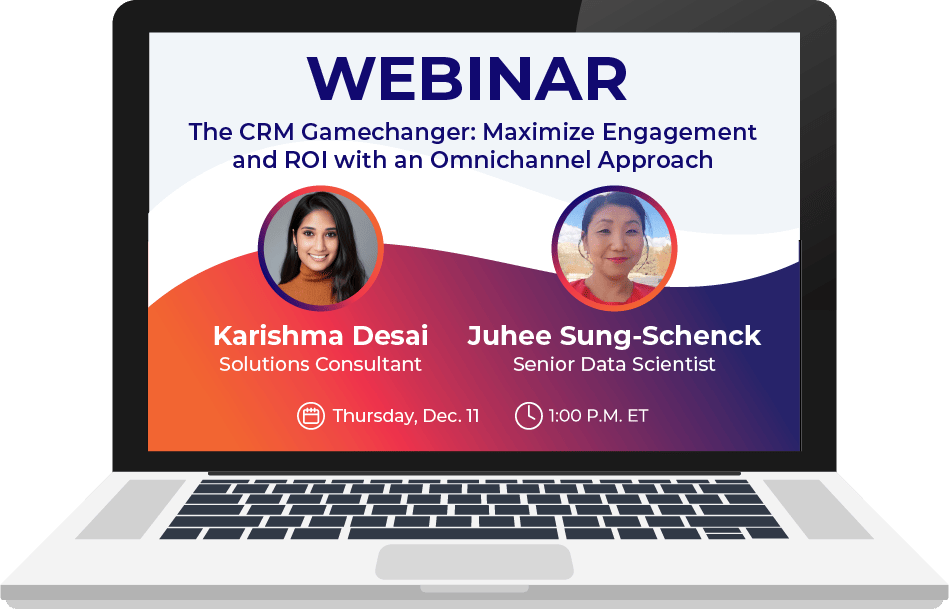 WEBINAR

The CRM Gamechanger: Maximize Engagement and ROI with an Omnichannel Approach

Karishma Desai
Solutions Consultant

Juhee Sung-Schenck
Senior Data Scientist

Thursday, Dec. 11

1:00 P.M. ET